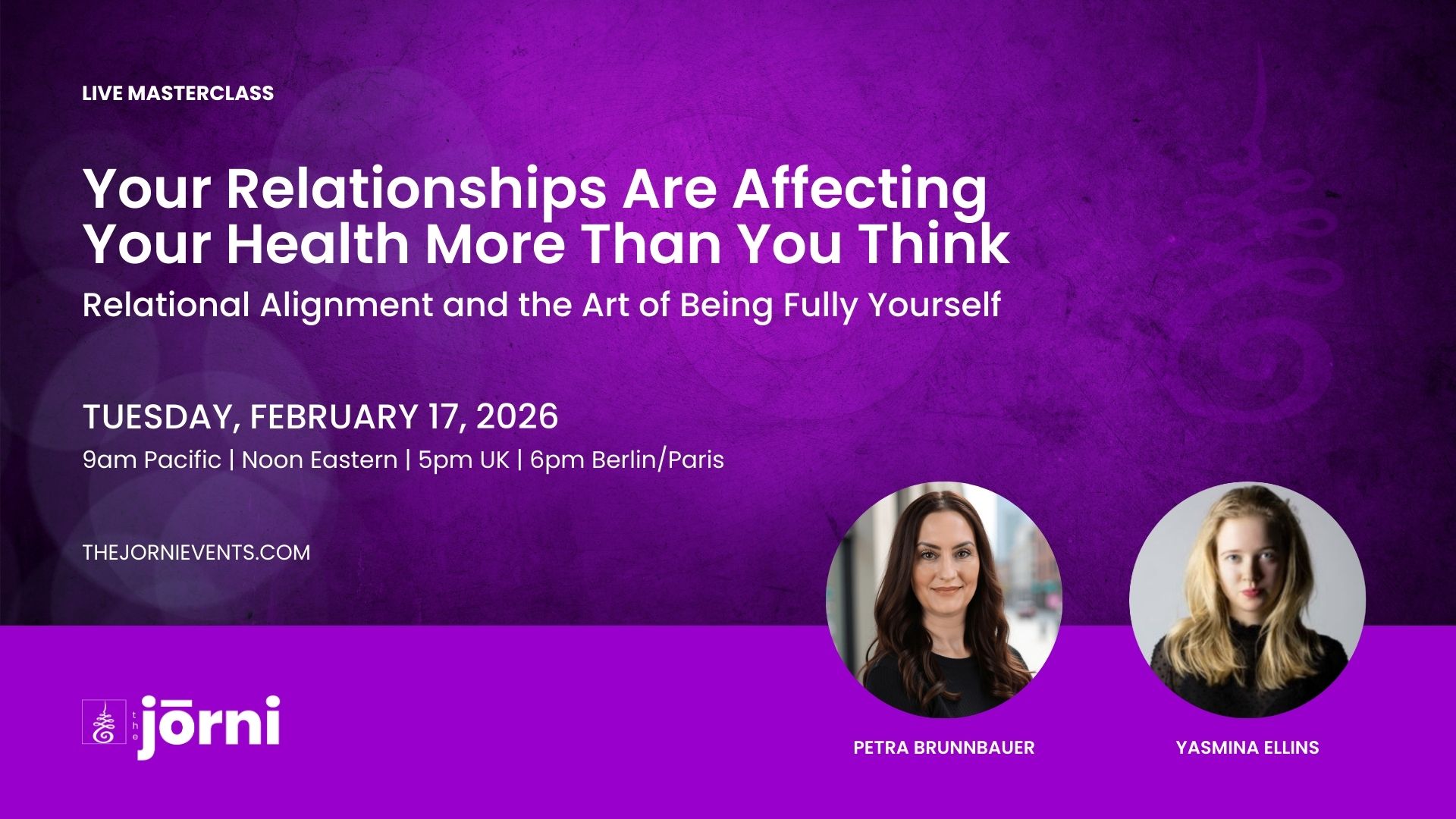 LIVE MASTERCLASS

Your Relationships Are Affecting Your Health More Than You Think

Relational Alignment and the Art of Being Fully Yourself

TUESDAY, FEBRUARY 17, 2026

9am Pacific | Noon Eastern | 5pm UK | 6pm Berlin/Paris

THEJORNIEVENTS.COM

the jōrni

PETRA BRUNNBAUER

YASMINA ELLINS